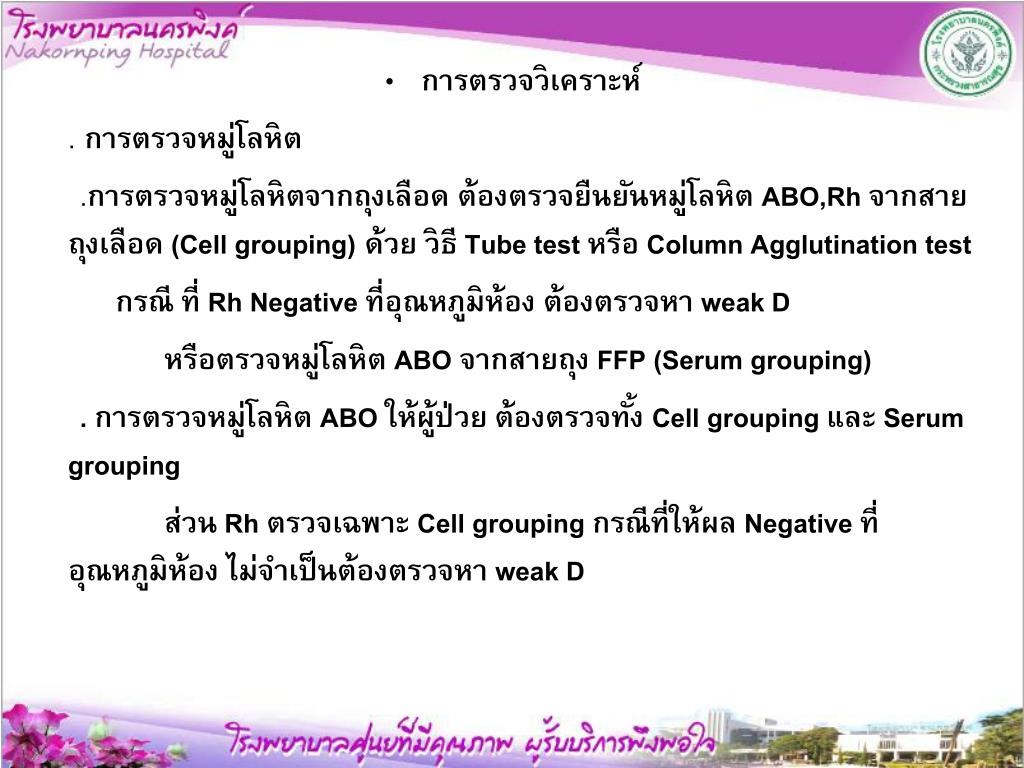 โรงพยาบาลนครพิงค์
Nakornping Hospital

• การตรวจวิเคราะห์

. การตรวจหมู่โลหิต

.การตรวจหมู่โลหิตจากถุงเลือด ต้องตรวจยืนยันหมู่โลหิต ABO,Rh จากสายถุงเลือด (Cell grouping) ด้วย วิธี Tube test หรือ Column Agglutination test

กรณี ที่ Rh Negative ที่อุณหภูมิห้อง ต้องตรวจหา weak D

หรือตรวจหมู่โลหิต ABO จากสายถุง FFP (Serum grouping)

. การตรวจหมู่โลหิต ABO ให้ผู้ป่วย ต้องตรวจทั้ง Cell grouping และ Serum grouping

ส่วน Rh ตรวจเฉพาะ Cell grouping กรณีที่ให้ผล Negative ที่อุณหภูมิห้อง ไม่จำเป็นต้องตรวจหา weak D

โรงพยาบาลศูนย์ที่มีคุณภาพ ผู้รับบริการพึงพอใจ